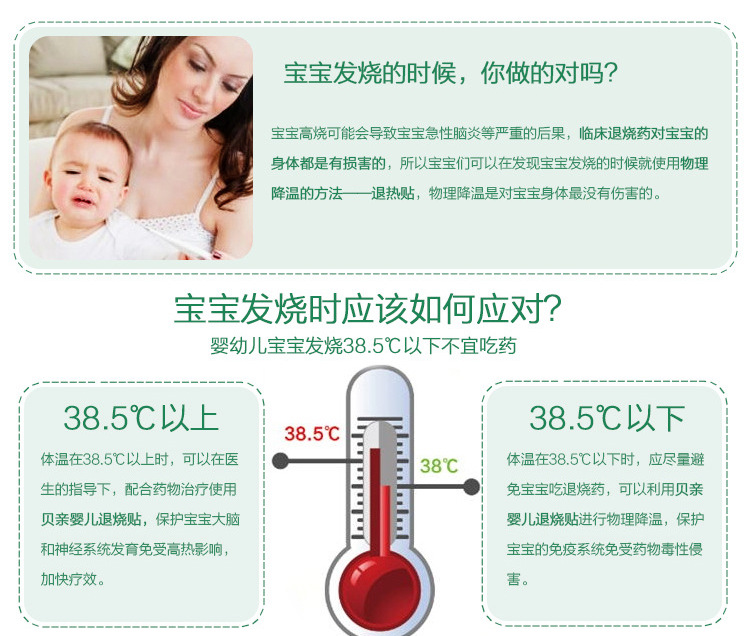 宝宝发烧的时候，你做的对吗？

宝宝高烧可能会导致宝宝急性脑炎等严重的后果，临床退烧药对宝宝的身体都是有损害的，所以宝宝们可以在发现宝宝发烧的时候就使用物理降温的方法——退热贴，物理降温是对宝宝身体最没有伤害的。

宝宝发烧时应该如何应对？

婴幼儿宝宝发烧38.5℃以下不宜吃药

38.5℃以上

体温在38.5℃以上时，可以在医生的指导下，配合药物治疗使用贝亲婴儿退烧贴，保护宝宝大脑和神经系统发育免受高热影响，加快疗效。

38.5℃

38℃

38.5℃以下

体温在38.5℃以下时，应尽量避免宝宝吃退烧药，可以利用贝亲婴儿退烧贴进行物理降温，保护宝宝的免疫系统免受药物毒性侵害。